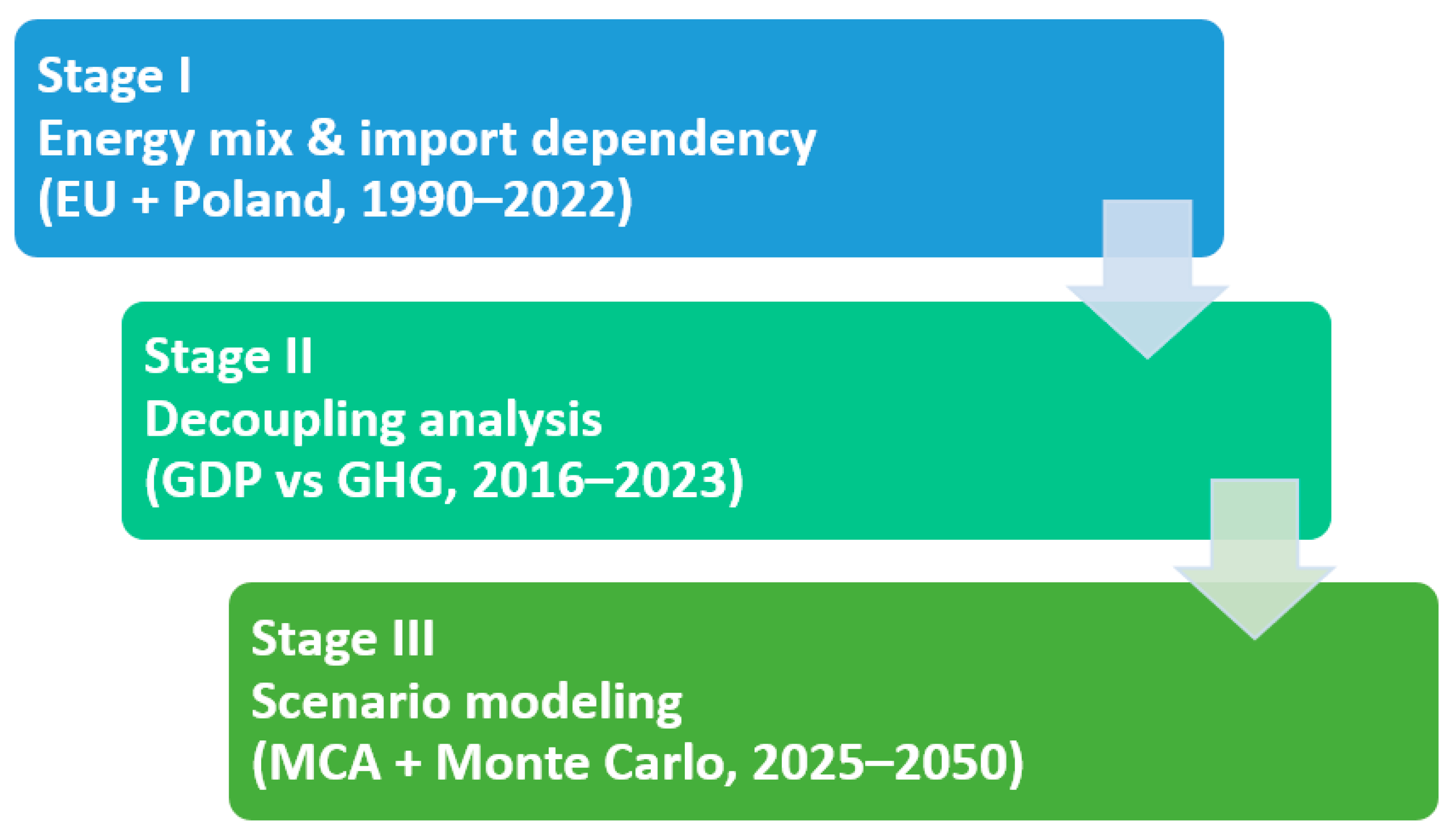 Stage I
Energy mix & import dependency
(EU + Poland, 1990–2022)

Stage II
Decoupling analysis
(GDP vs GHG, 2016–2023)

Stage III
Scenario modeling
(MCA + Monte Carlo, 2025–2050)